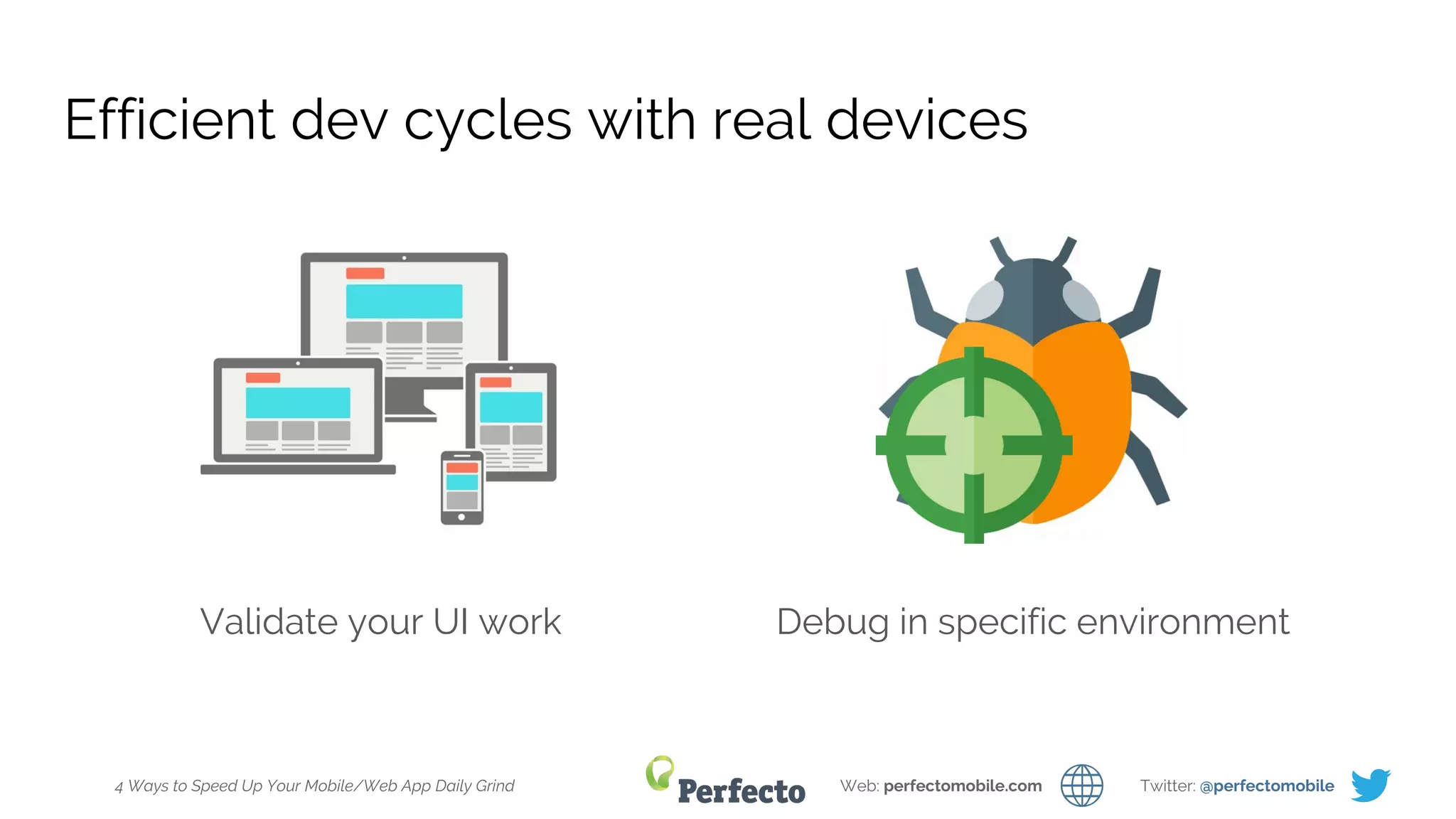 Efficient dev cycles with real devices

Validate your UI work

Debug in specific environment

4 Ways to Speed Up Your Mobile/Web App Daily Grind

Perfecto

Web: perfectomobile.com

Twitter: @perfectomobile